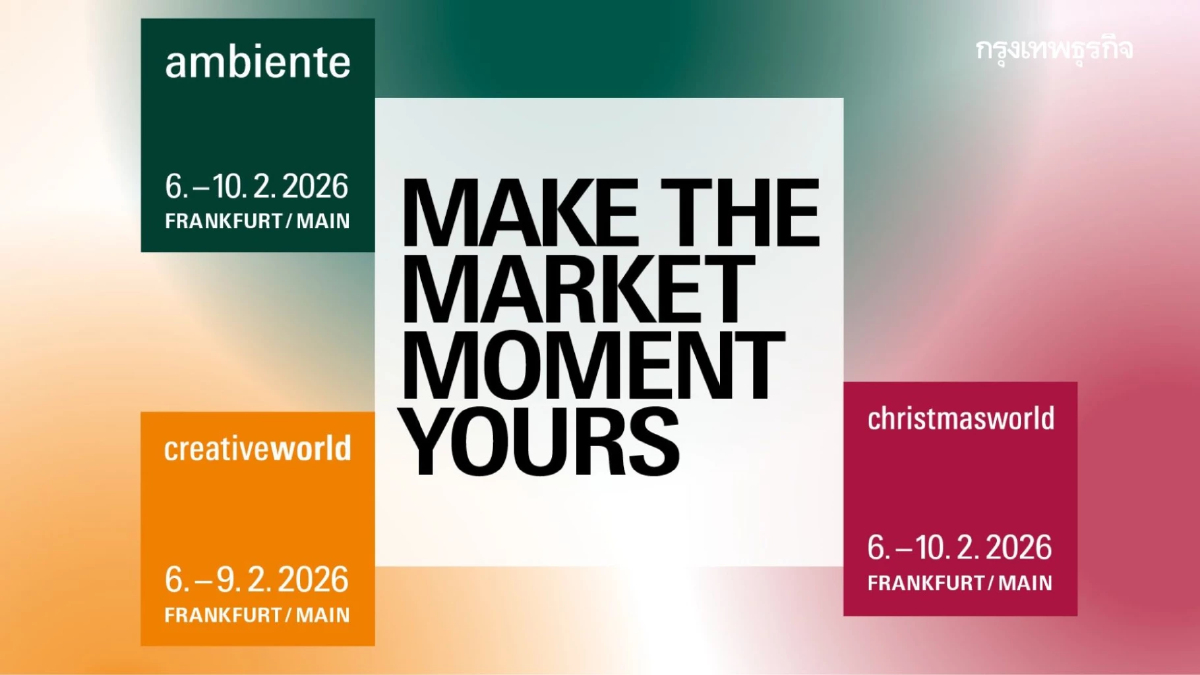 ambiente

6.–10. 2. 2026
FRANKFURT / MAIN

กรุงเทพธุรกิจ

MAKE THE MARKET MOMENT YOURS

creativeworld

6.–9. 2. 2026
FRANKFURT / MAIN

christmasworld

6.–10. 2. 2026
FRANKFURT / MAIN